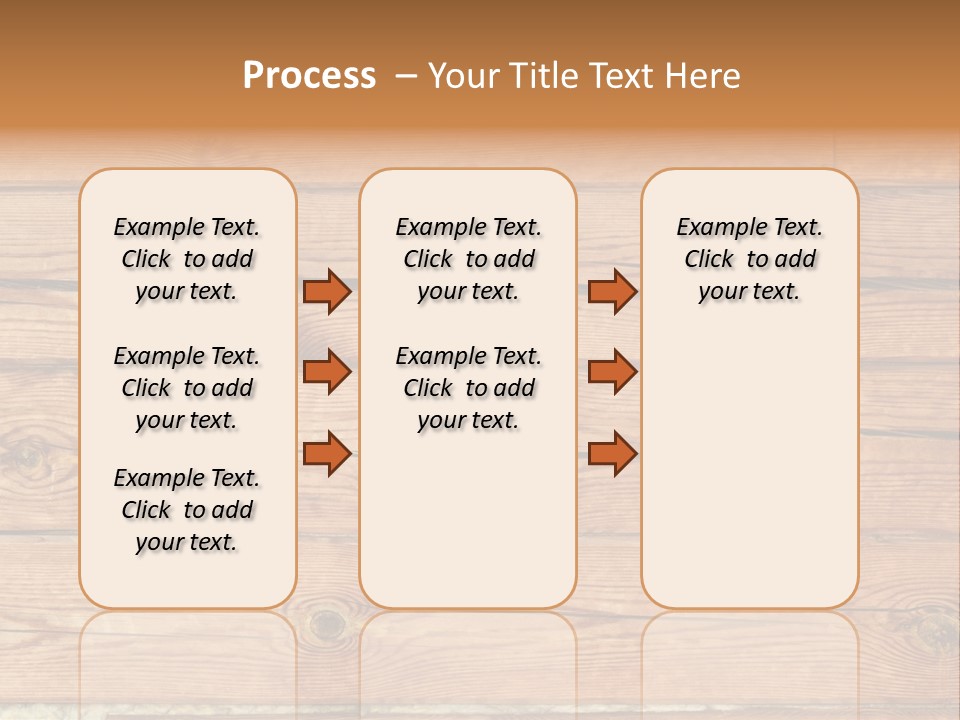 Process – Your Title Text Here

Example Text. Click to add your text.

Example Text. Click to add your text.

Example Text. Click to add your text.

Example Text. Click to add your text.

Example Text. Click to add your text.

Example Text. Click to add your text.